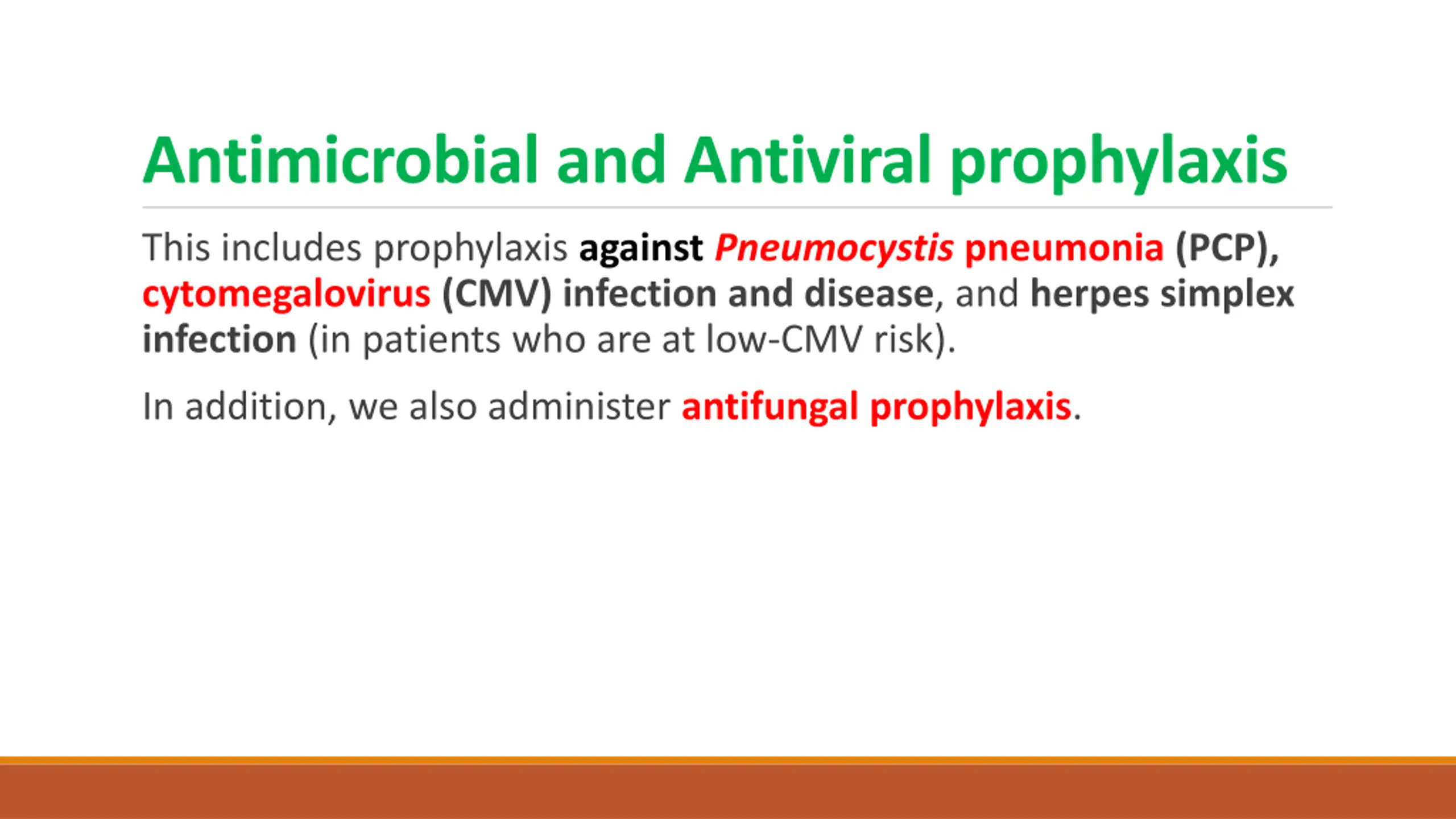 Antimicrobial and Antiviral prophylaxis

This includes prophylaxis against Pneumocystis pneumonia (PCP), cytomegalovirus (CMV) infection and disease, and herpes simplex infection (in patients who are at low-CMV risk).

In addition, we also administer antifungal prophylaxis.